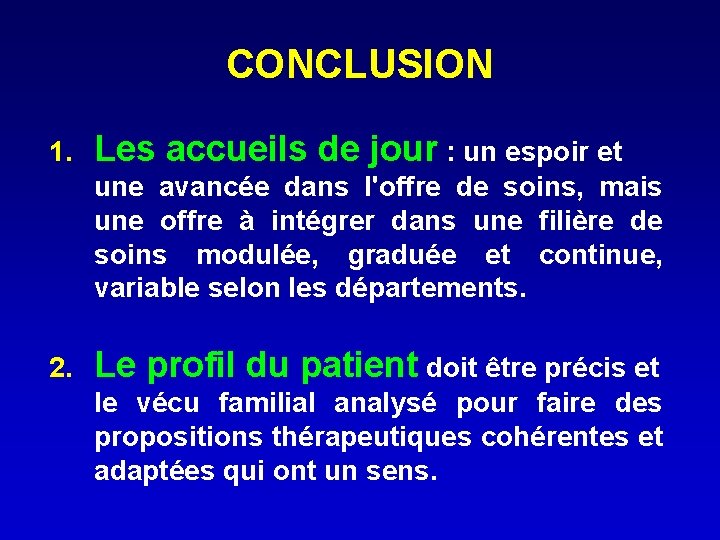 CONCLUSION

1. Les accueils de jour : un espoir et une avancée dans l'offre de soins, mais une offre à intégrer dans une filière de soins modulée, graduée et continue, variable selon les départements.

2. Le profil du patient doit être précis et le vécu familial analysé pour faire des propositions thérapeutiques cohérentes et adaptées qui ont un sens.